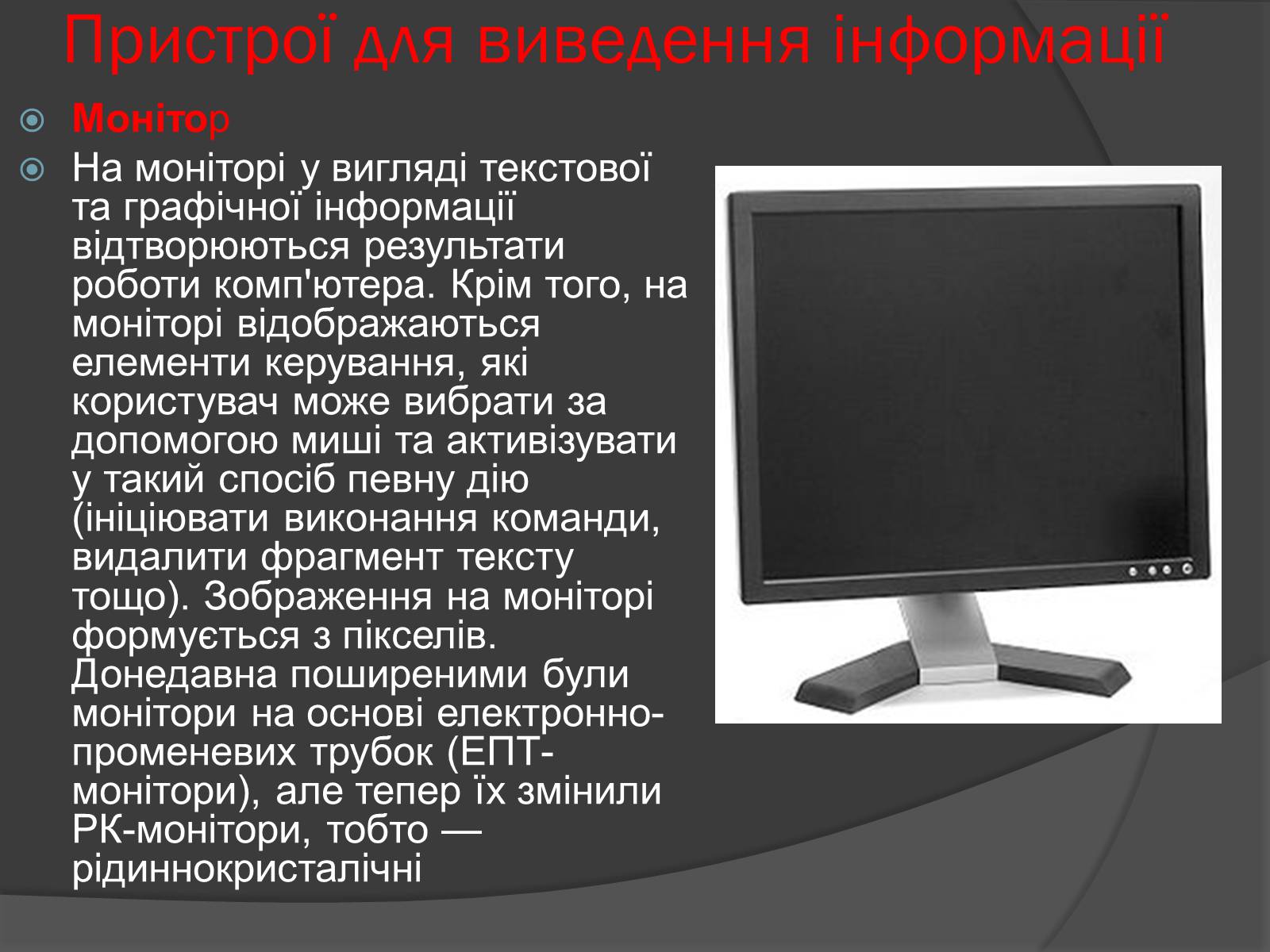 Пристрої для виведення інформації

Монітор

На моніторі у вигляді текстової та графічної інформації відтворюються результати роботи комп'ютера. Крім того, на моніторі відображаються елементи керування, які користувач може вибрати за допомогою миші та активізувати у такий спосіб певну дію (ініціювати виконання команди, видалити фрагмент тексту тощо). Зображення на моніторі формується з пікселів. Донедавна поширеними були монітори на основі електронно-променевих трубок (ЕПТ-монітори), але тепер їх змінили РК-монітори, тобто — рідиннокристалічні